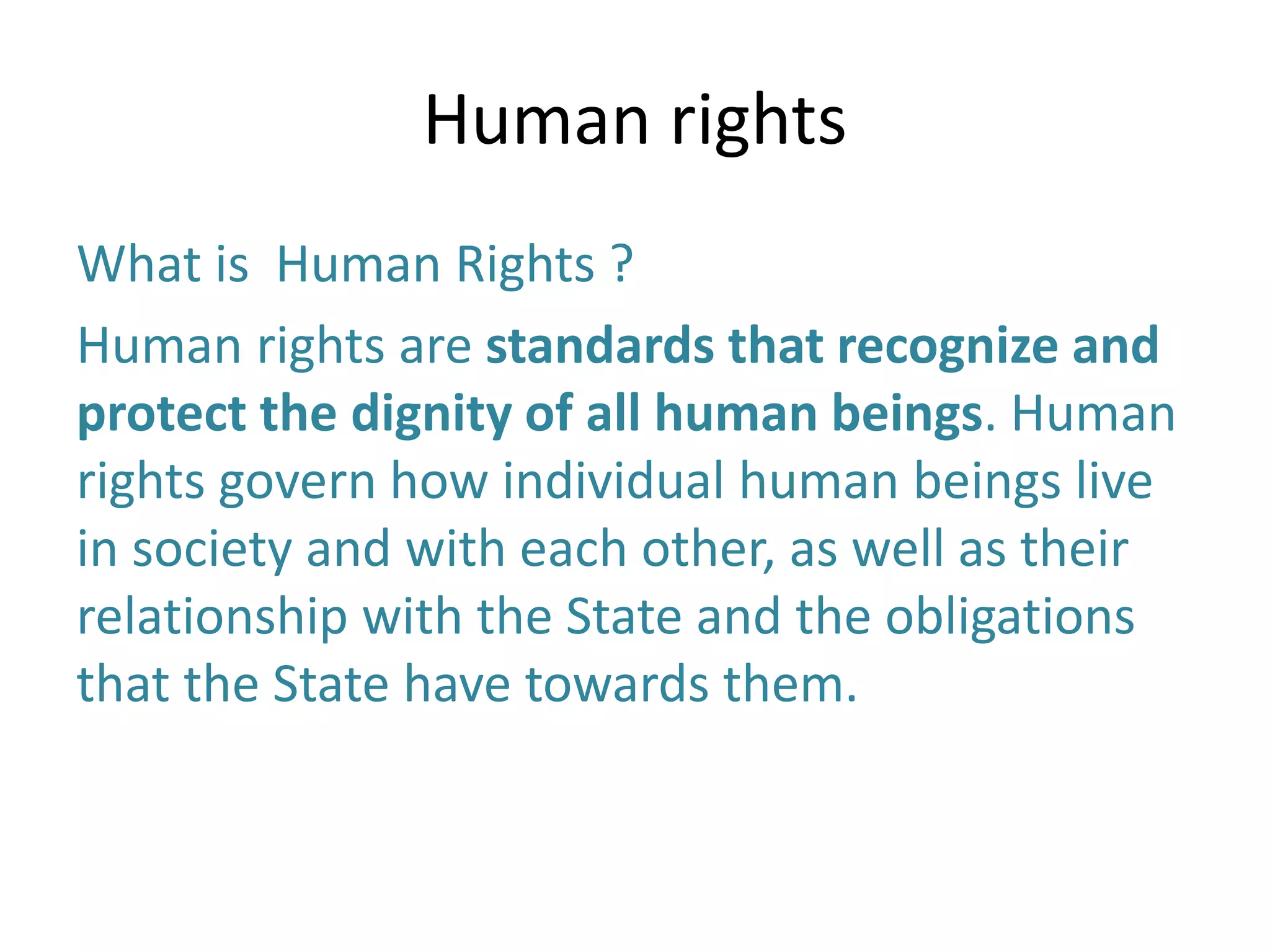 Human rights

What is  Human Rights ?

Human rights are standards that recognize and protect the dignity of all human beings. Human rights govern how individual human beings live in society and with each other, as well as their relationship with the State and the obligations that the State have towards them.